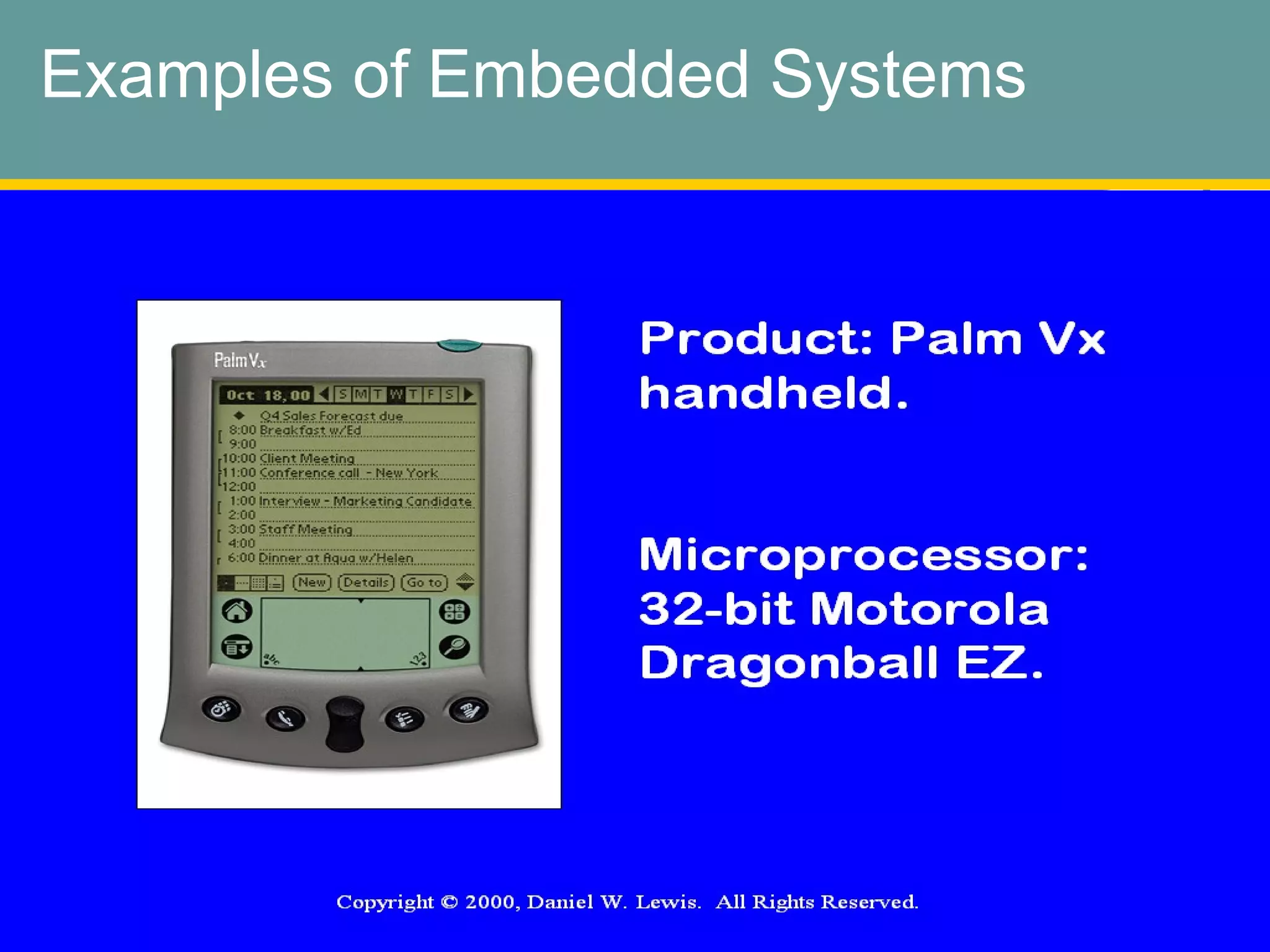 Examples of Embedded Systems

Palm Vx

Oct 18, 00 S M T W T F S

Q4 Sales Forecast due
8:00 Breakfast w/Ed
9:00
10:00 Client Meeting
11:00 Conference call - New York
12:00
1:00 Interview - Marketing Candidate
2:00
3:00 Staff Meeting
4:00
6:00 Dinner at Aqua w/Helen

New Details Go to

abc 123

Product: Palm Vx handheld.

Microprocessor: 32-bit Motorola Dragonball EZ.

Copyright © 2000, Daniel W. Lewis. All Rights Reserved.